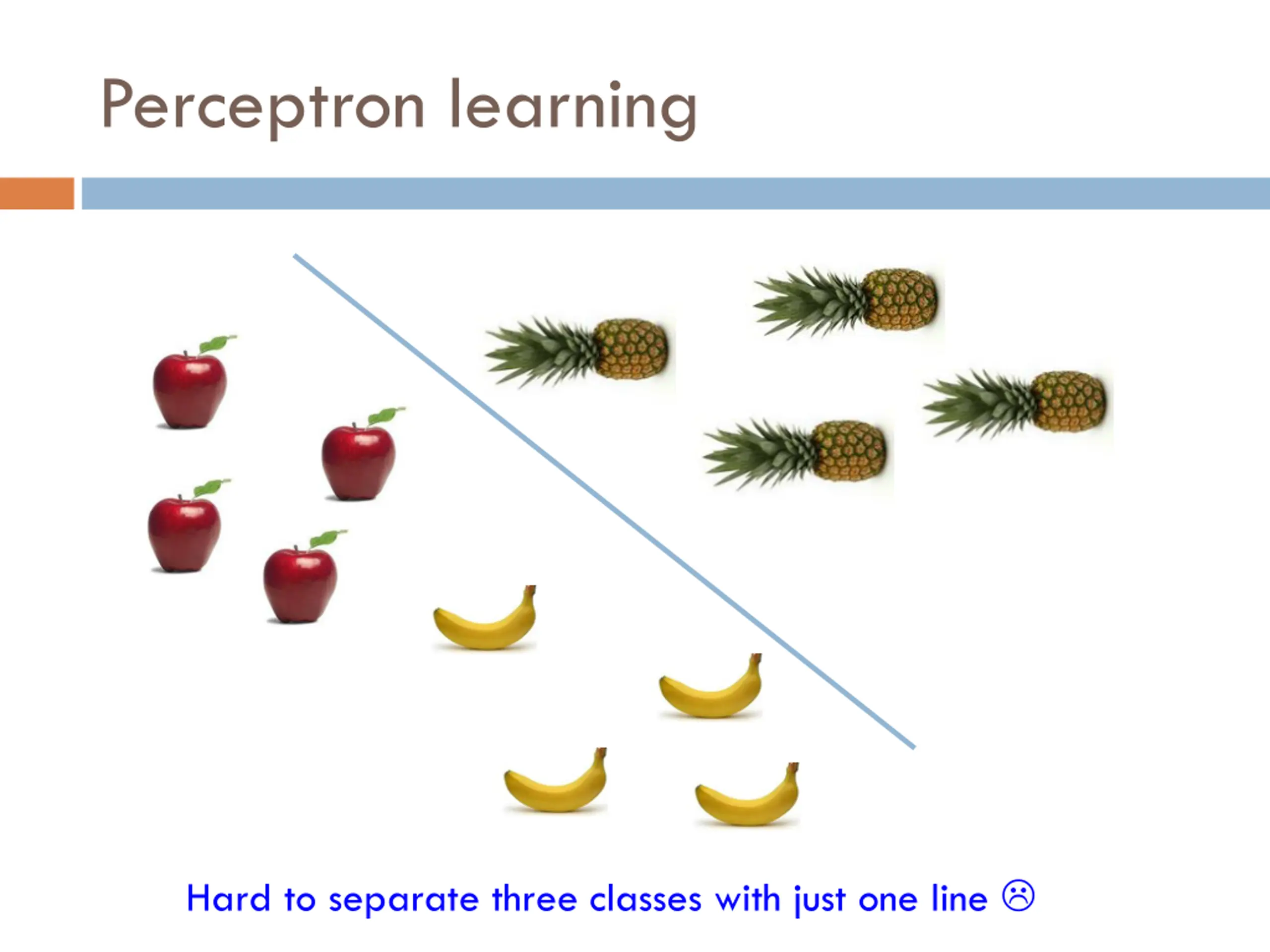 Perceptron learning

Hard to separate three classes with just one line ☹